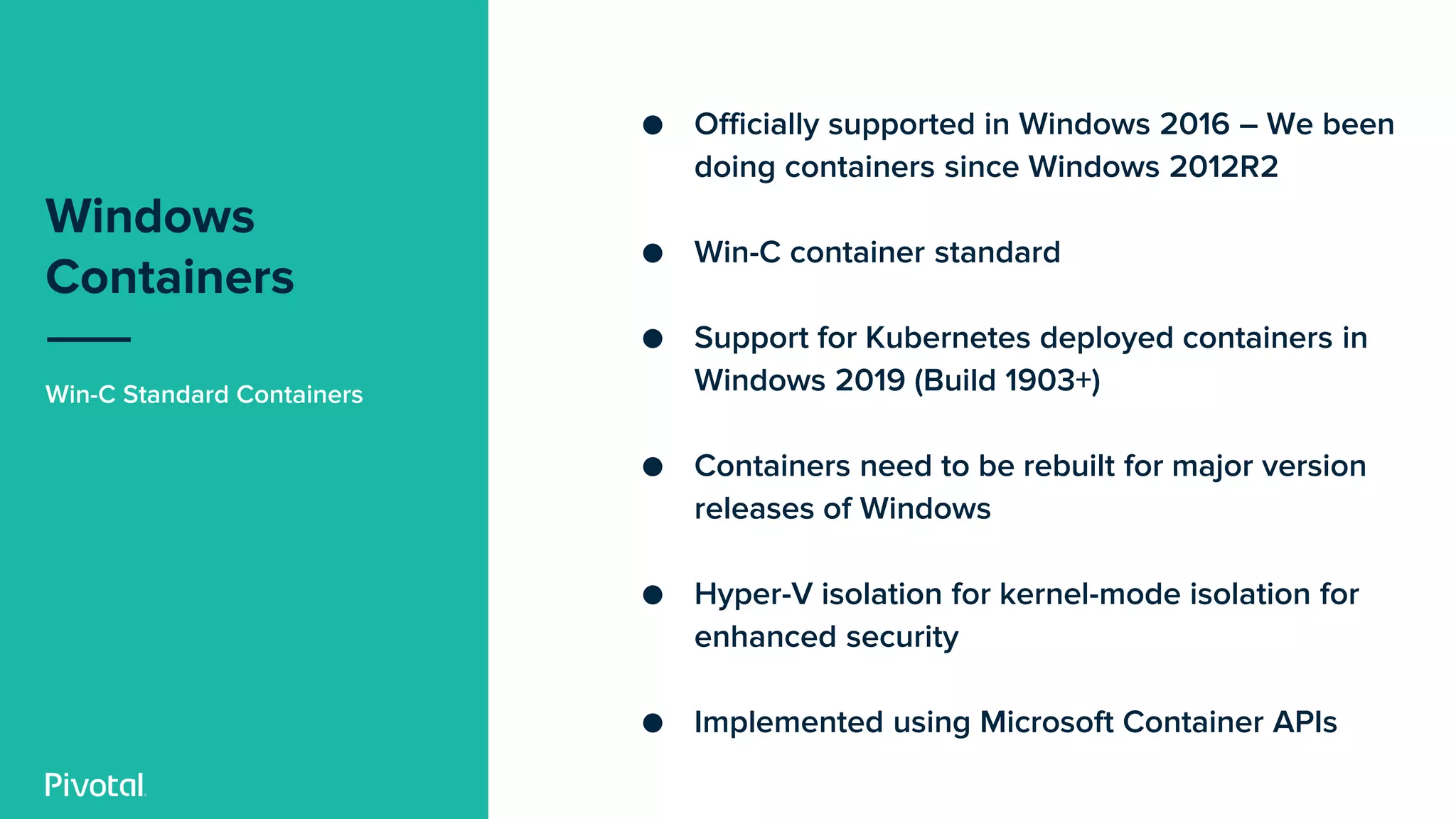 Windows Containers

Win-C Standard Containers

Pivotal

● Officially supported in Windows 2016 – We been doing containers since Windows 2012R2

● Win-C container standard

● Support for Kubernetes deployed containers in Windows 2019 (Build 1903+)

● Containers need to be rebuilt for major version releases of Windows

● Hyper-V isolation for kernel-mode isolation for enhanced security

● Implemented using Microsoft Container APIs